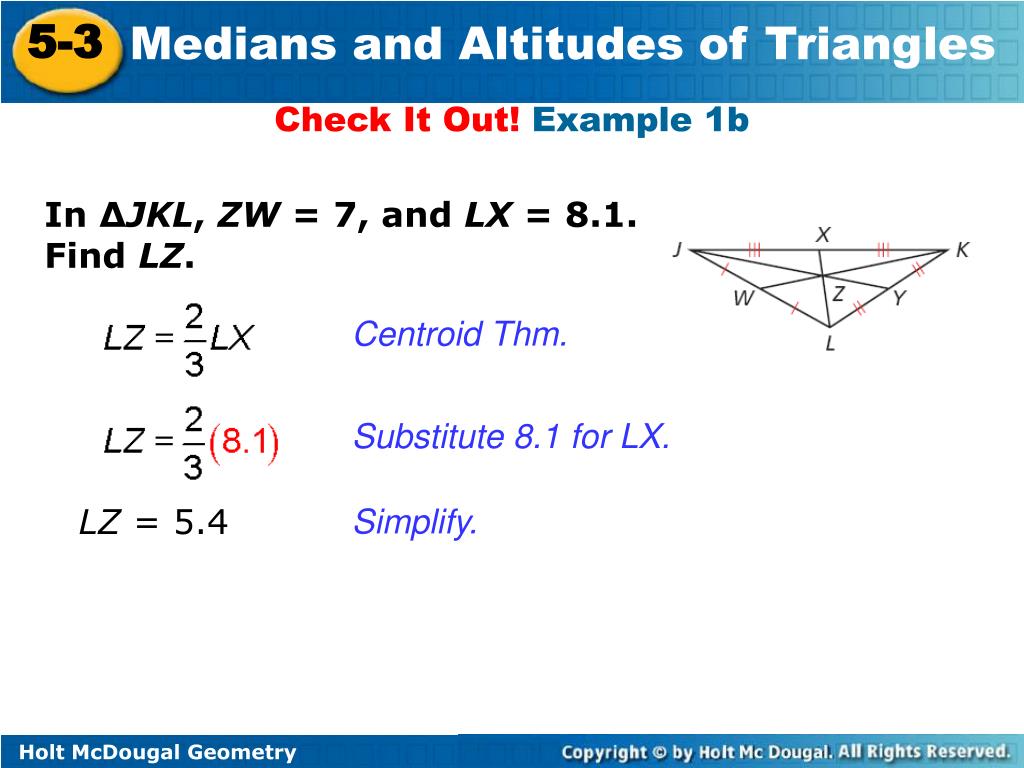 5-3 Medians and Altitudes of Triangles

Check It Out! Example 1b

In ∆JKL, ZW = 7, and LX = 8.1. Find LZ.

J X K W Z Y L

$LZ = \frac{2}{3}LX$ Centroid Thm.

$LZ = \frac{2}{3}(8.1)$ Substitute 8.1 for LX.

LZ = 5.4 Simplify.

Holt McDougal Geometry

Copyright © by Holt Mc Dougal. All Rights Reserved.